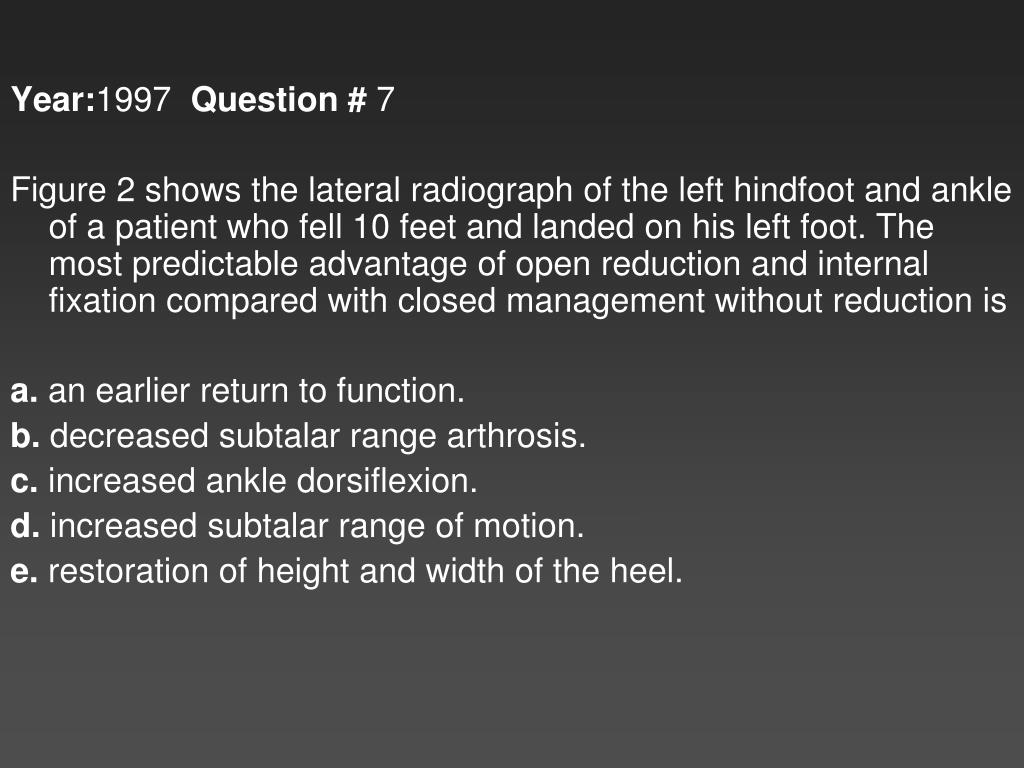 Year:1997 Question # 7

Figure 2 shows the lateral radiograph of the left hindfoot and ankle of a patient who fell 10 feet and landed on his left foot. The most predictable advantage of open reduction and internal fixation compared with closed management without reduction is

a. an earlier return to function.
b. decreased subtalar range arthrosis.
c. increased ankle dorsiflexion.
d. increased subtalar range of motion.
e. restoration of height and width of the heel.